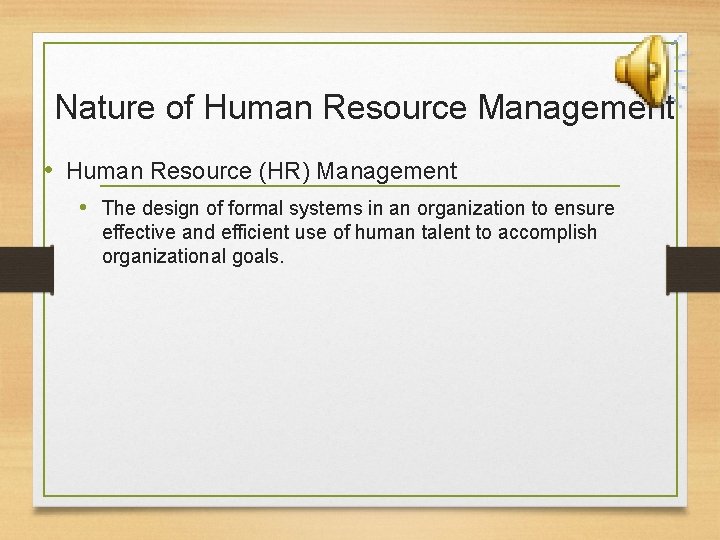 Nature of Human Resource Management

• Human Resource (HR) Management

• The design of formal systems in an organization to ensure effective and efficient use of human talent to accomplish organizational goals.